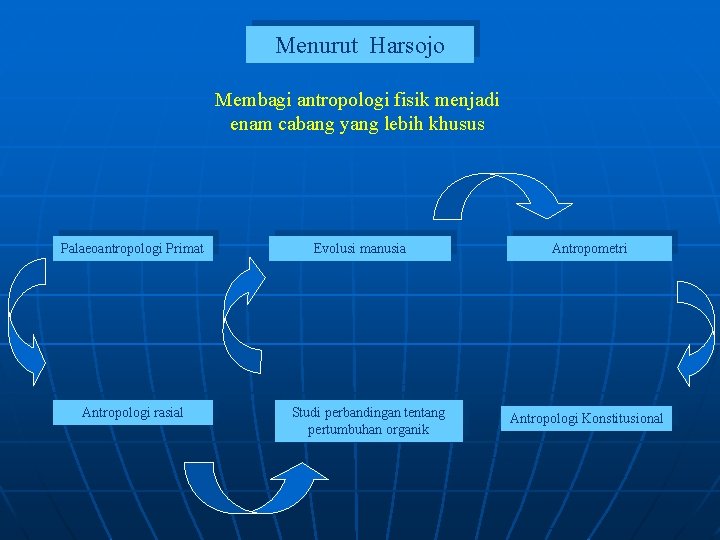 Menurut Harsojo

Membagi antropologi fisik menjadi enam cabang yang lebih khusus

Palaeoantropologi Primat

Evolusi manusia

Antropometri

Antropologi rasial

Studi perbandingan tentang pertumbuhan organik

Antropologi Konstitusional